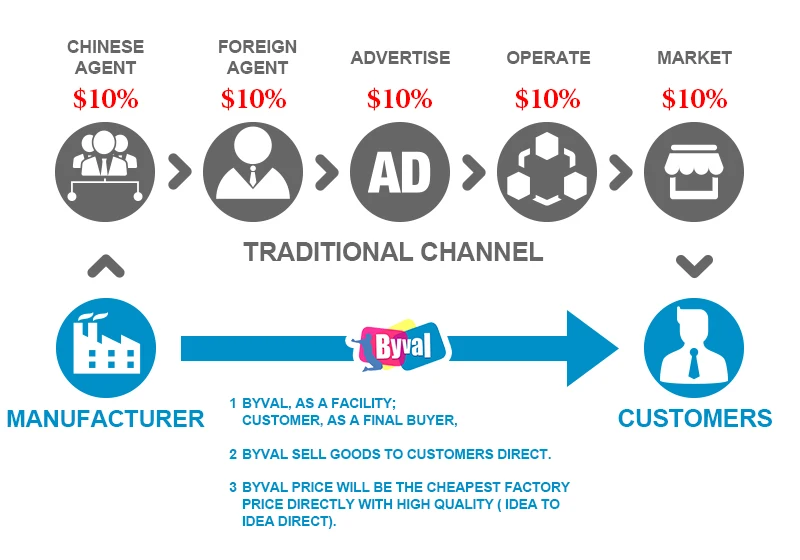 CHINESE AGENT
\$10%

FOREIGN AGENT
\$10%

ADVERTISE
\$10%

OPERATE
\$10%

MARKET
\$10%

AD

TRADITIONAL CHANNEL

Byval

MANUFACTURER

CUSTOMERS

1 BYVAL, AS A FACILITY; CUSTOMER, AS A FINAL BUYER,

2 BYVAL SELL GOODS TO CUSTOMERS DIRECT.

3 BYVAL PRICE WILL BE THE CHEAPEST FACTORY PRICE DIRECTLY WITH HIGH QUALITY ( IDEA TO IDEA DIRECT).